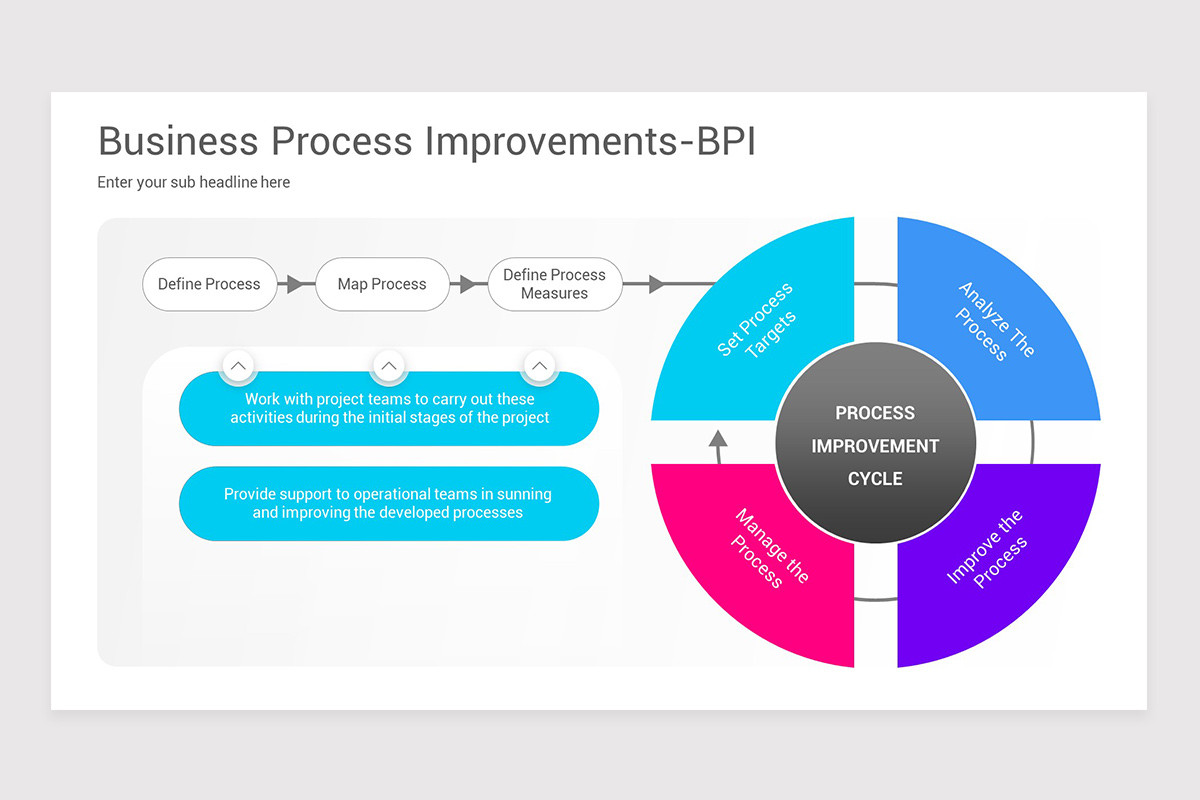 Business Process Improvements-BPI

Enter your sub headline here

Define Process

Map Process

Define Process Measures

Work with project teams to carry out these activities during the initial stages of the project

Provide support to operational teams in sunning and improving the developed processes

Set Process Targets

Analyze The Process

PROCESS IMPROVEMENT CYCLE

Manage the Process

Improve the Process